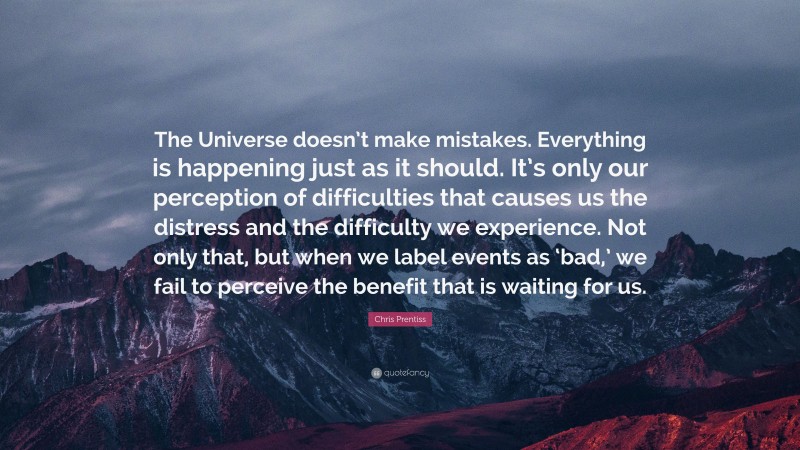 The Universe doesn't make mistakes. Everything is happening just as it should. It's only our perception of difficulties that causes us the distress and the difficulty we experience. Not only that, but when we label events as 'bad,' we fail to perceive the benefit that is waiting for us.

Chris Prentiss

quotefancy